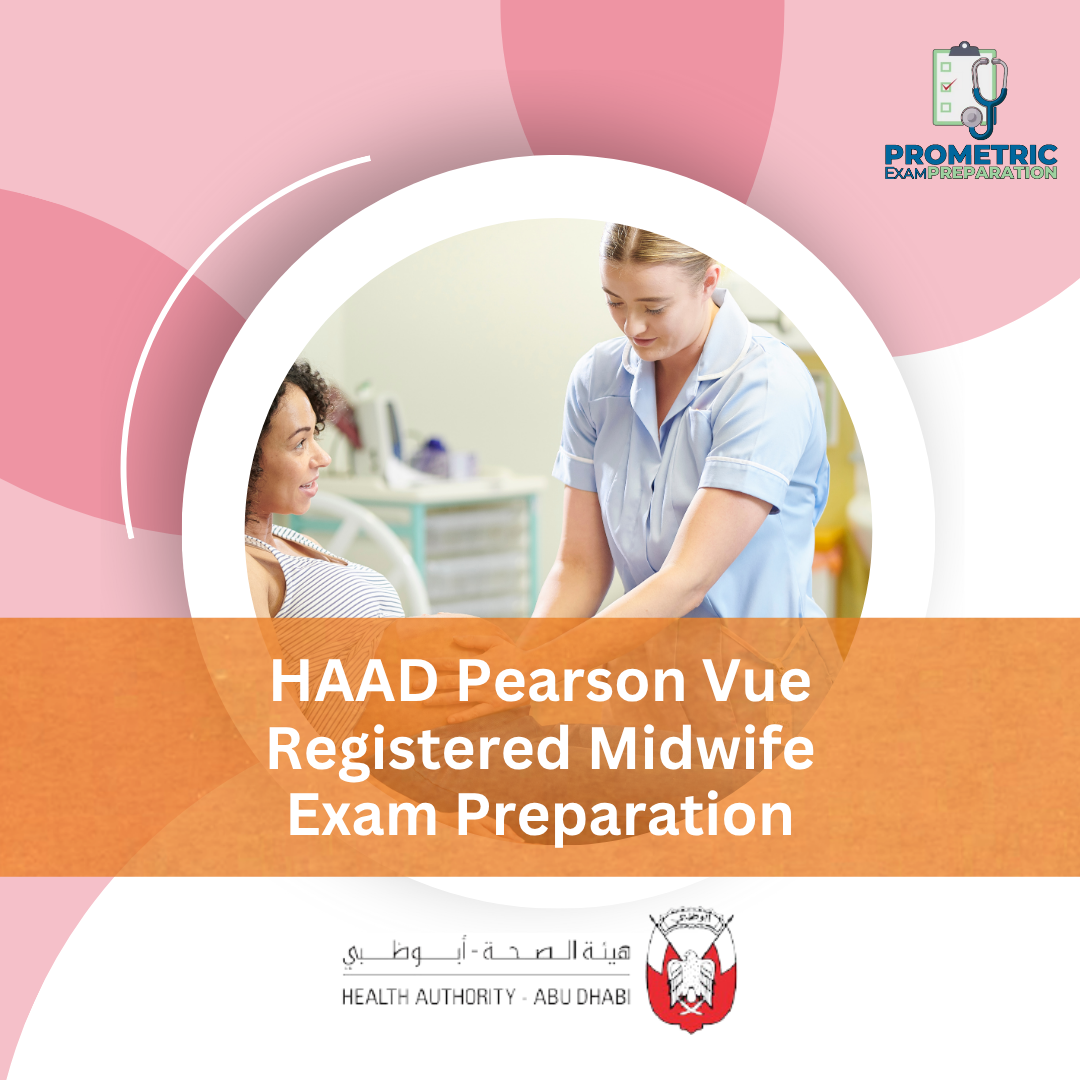 PROMETRIC
EXAM PREPARATION

HAAD Pearson Vue Registered Midwife Exam Preparation

هيئة الصحة - أبوظبي
HEALTH AUTHORITY - ABU DHABI

أبوظبي